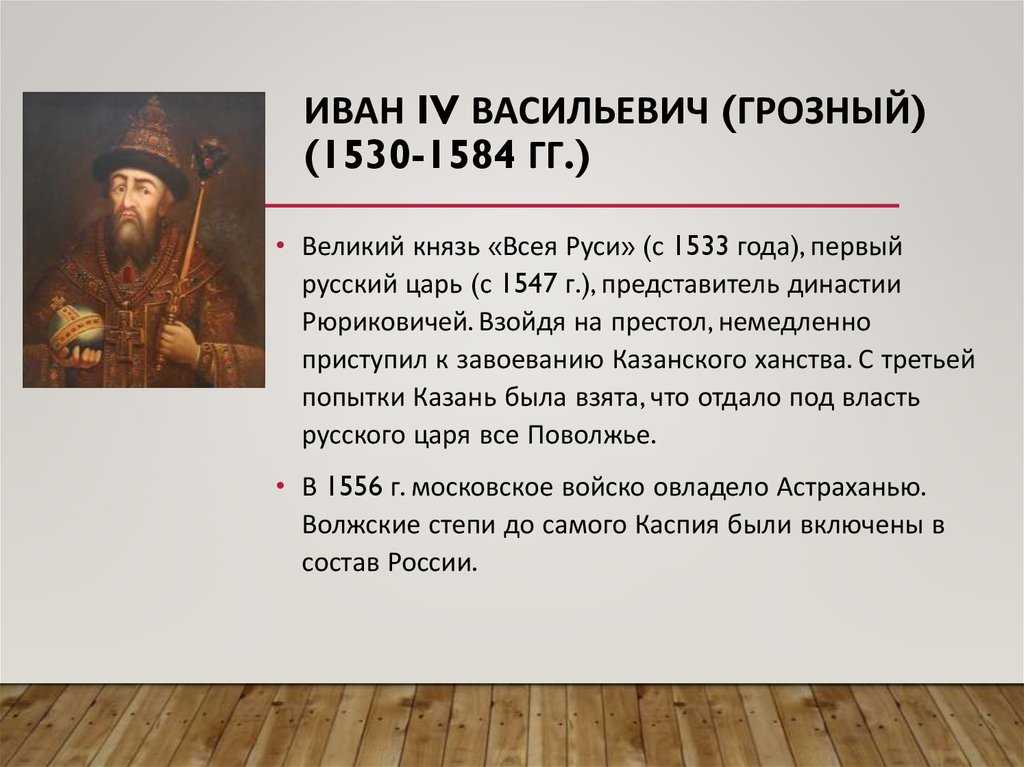 ИВАН IV ВАСИЛЬЕВИЧ (ГРОЗНЫЙ) (1530-1584 ГГ.)

• Великий князь «Всея Руси» (с 1533 года), первый русский царь (с 1547 г.), представитель династии Рюриковичей. Взойдя на престол, немедленно приступил к завоеванию Казанского ханства. С третьей попытки Казань была взята, что отдало под власть русского царя все Поволжье.

• В 1556 г. московское войско овладело Астраханью. Волжские степи до самого Каспия были включены в состав России.